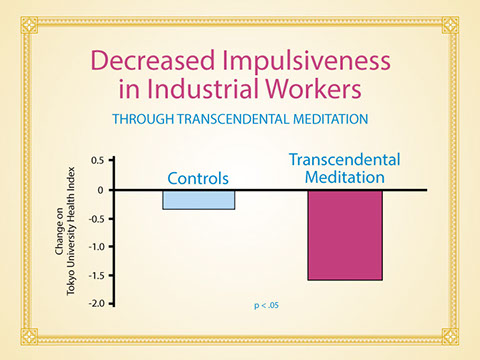 Decreased Impulsiveness in Industrial Workers

THROUGH TRANSCENDENTAL MEDITATION

Change on Tokyo University Health Index

0.5
0
-0.5
-1.0
-1.5
-2.0

Controls

Transcendental Meditation

p < .05